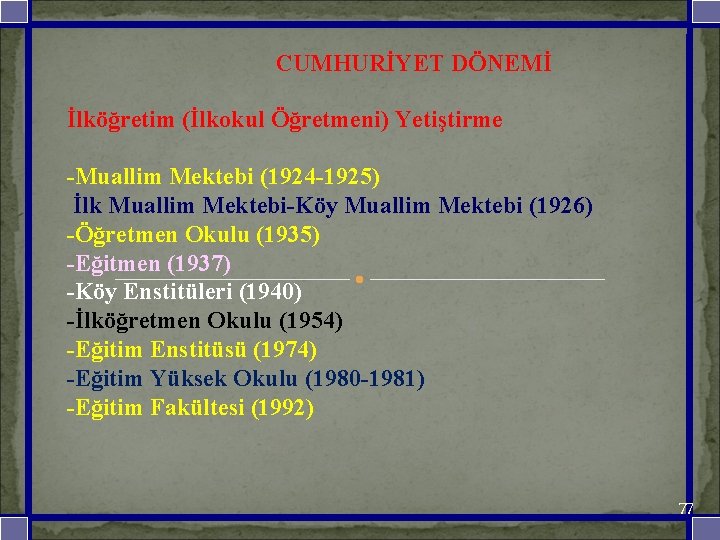 CUMHURİYET DÖNEMİ

İlköğretim (İlkokul Öğretmeni) Yetiştirme

-Muallim Mektebi (1924-1925)
İlk Muallim Mektebi-Köy Muallim Mektebi (1926)
-Öğretmen Okulu (1935)
-Eğitmen (1937)
-Köy Enstitüleri (1940)
-İlköğretmen Okulu (1954)
-Eğitim Enstitüsü (1974)
-Eğitim Yüksek Okulu (1980-1981)
-Eğitim Fakültesi (1992)

77